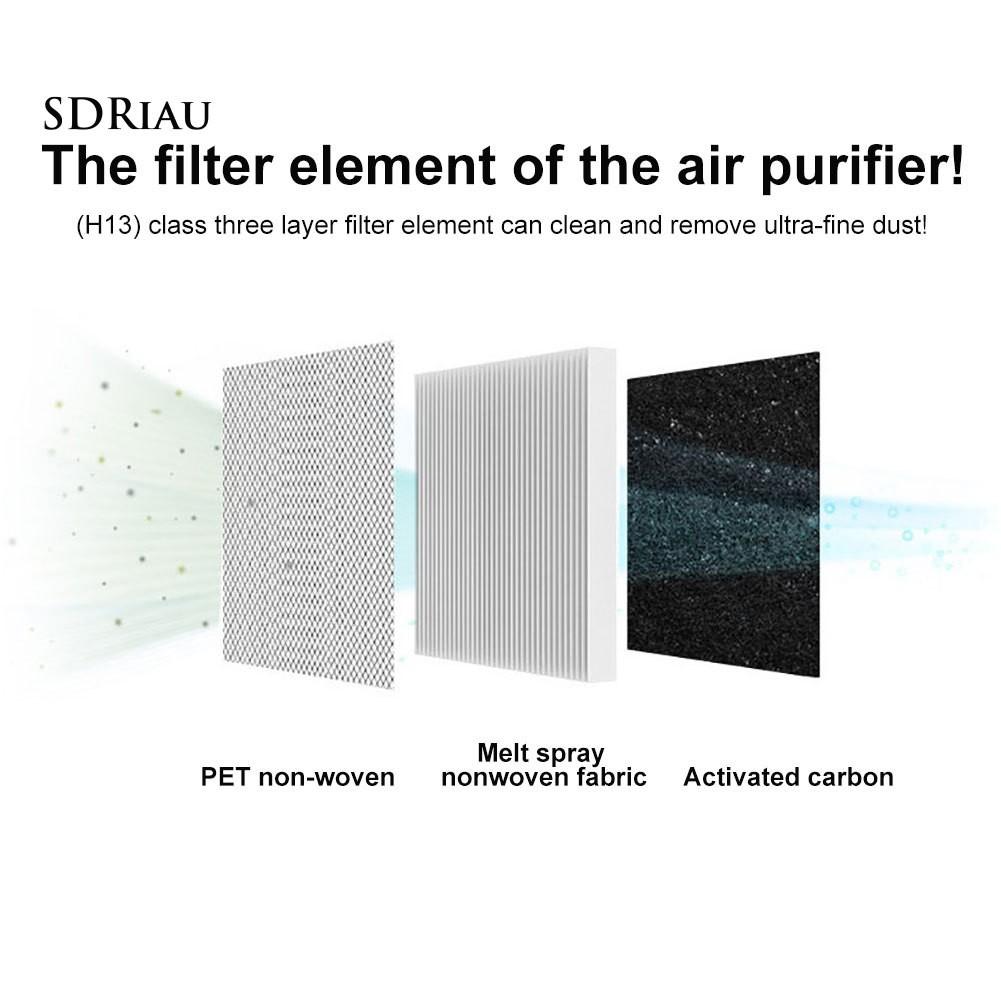 SDRIAU

The filter element of the air purifier!

(H13) class three layer filter element can clean and remove ultra-fine dust!

PET non-woven

Melt spray nonwoven fabric

Activated carbon